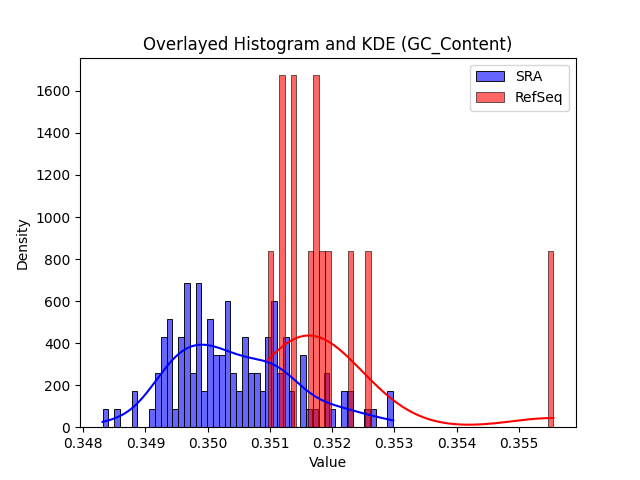 Overlayed Histogram and KDE (GC_Content)

SRA
RefSeq

Density

1600
1400
1200
1000
800
600
400
200
0

0.348 0.349 0.350 0.351 0.352 0.353 0.354 0.355

Value